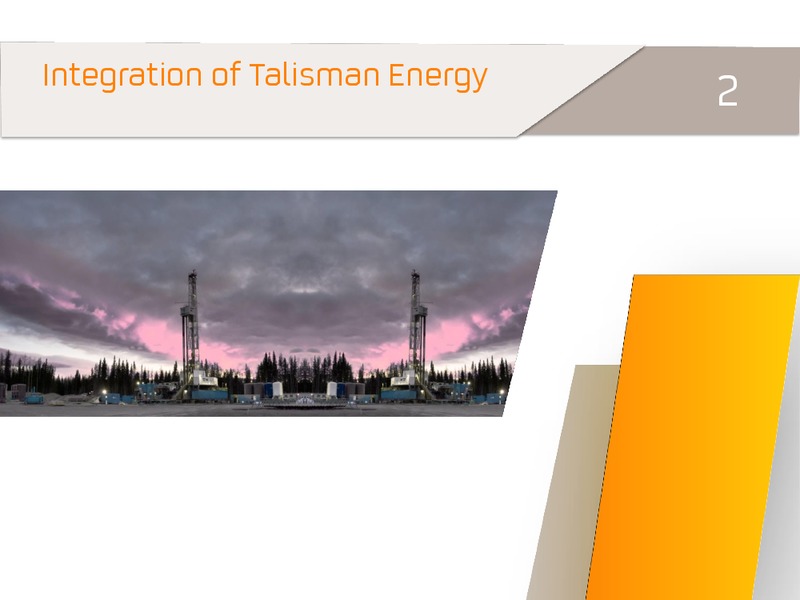 Integration of Talisman Energy

2